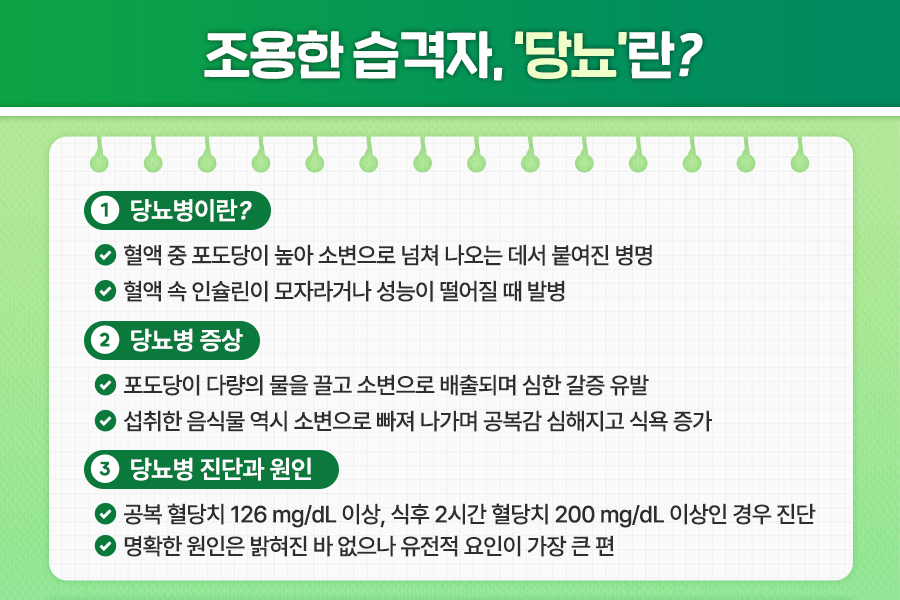 조용한 습격자, '당뇨'란?

1 당뇨병이란?

혈액 중 포도당이 높아 소변으로 넘쳐 나오는 데서 붙여진 병명

혈액 속 인슐린이 모자라거나 성능이 떨어질 때 발병

2 당뇨병 증상

포도당이 다량의 물을 끌고 소변으로 배출되며 심한 갈증 유발

섭취한 음식물 역시 소변으로 빠져 나가며 공복감 심해지고 식욕 증가

3 당뇨병 진단과 원인

공복 혈당치 126 mg/dL 이상, 식후 2시간 혈당치 200 mg/dL 이상인 경우 진단

명확한 원인은 밝혀진 바 없으나 유전적 요인이 가장 큰 편